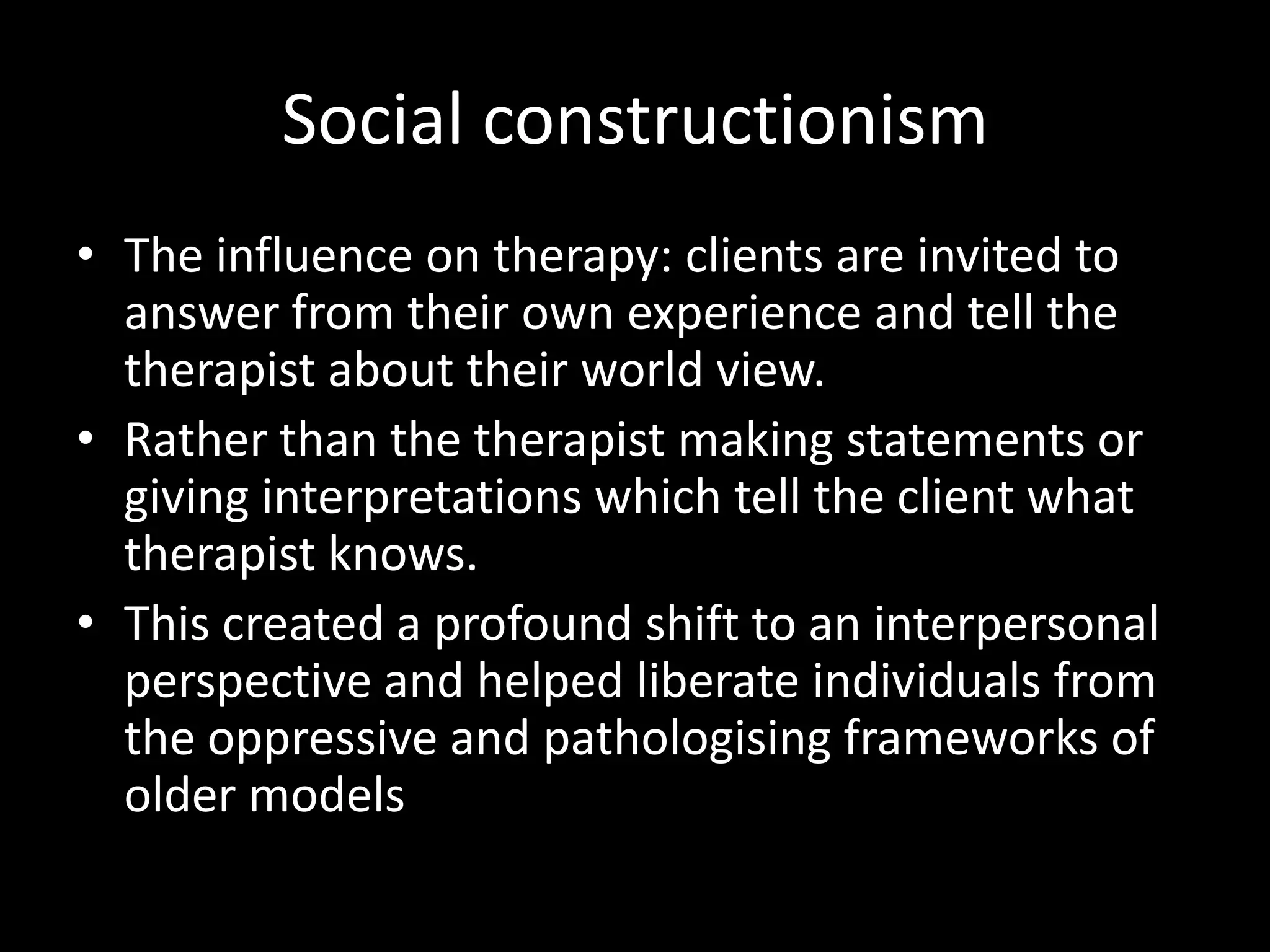 Social constructionism

• The influence on therapy: clients are invited to answer from their own experience and tell the therapist about their world view.
• Rather than the therapist making statements or giving interpretations which tell the client what therapist knows.
• This created a profound shift to an interpersonal perspective and helped liberate individuals from the oppressive and pathologising frameworks of older models